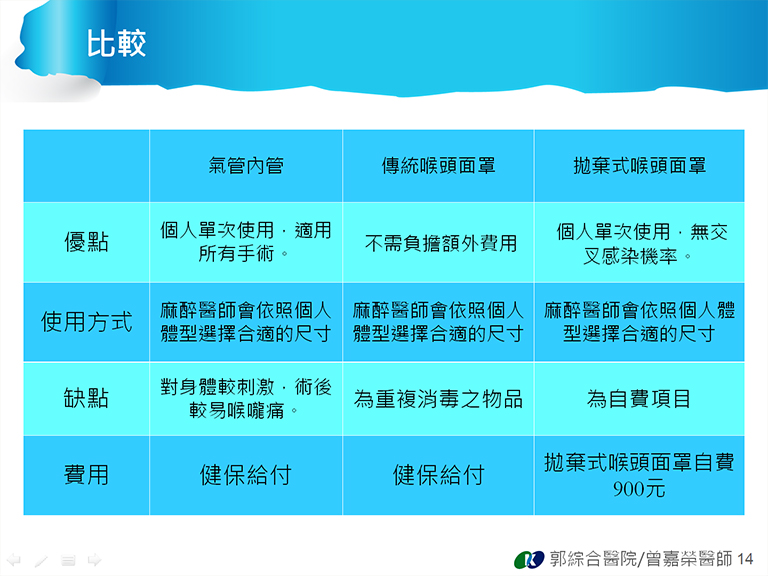 比較

| | 氣管內管 | 傳統喉頭面罩 | 拋棄式喉頭面罩 |
|---|---|---|---|
| 優點 | 個人單次使用，適用所有手術。 | 不需負擔額外費用 | 個人單次使用，無交叉感染機率。 |
| 使用方式 | 麻醉醫師會依照個人體型選擇合適的尺寸 | 麻醉醫師會依照個人體型選擇合適的尺寸 | 麻醉醫師會依照個人體型選擇合適的尺寸 |
| 缺點 | 對身體較刺激，術後較易喉嚨痛。 | 為重複消毒之物品 | 為自費項目 |
| 費用 | 健保給付 | 健保給付 | 拋棄式喉頭面罩自費900元 |

郭綜合醫院/曾嘉榮醫師 14